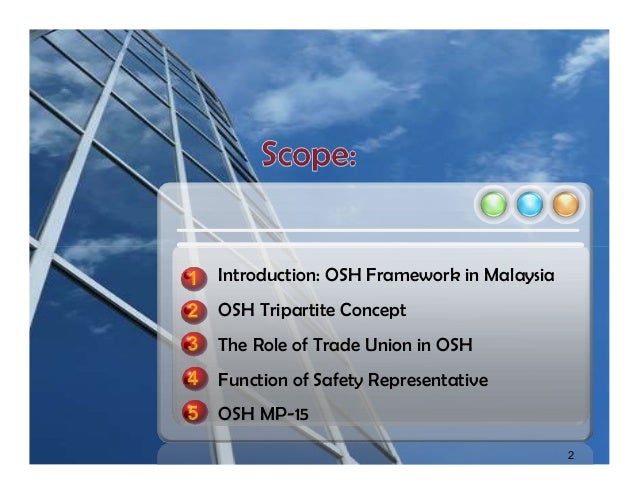 Scope:

1 Introduction: OSH Framework in Malaysia

2 OSH Tripartite Concept

3 The Role of Trade Union in OSH

4 Function of Safety Representative

5 OSH MP-15

2